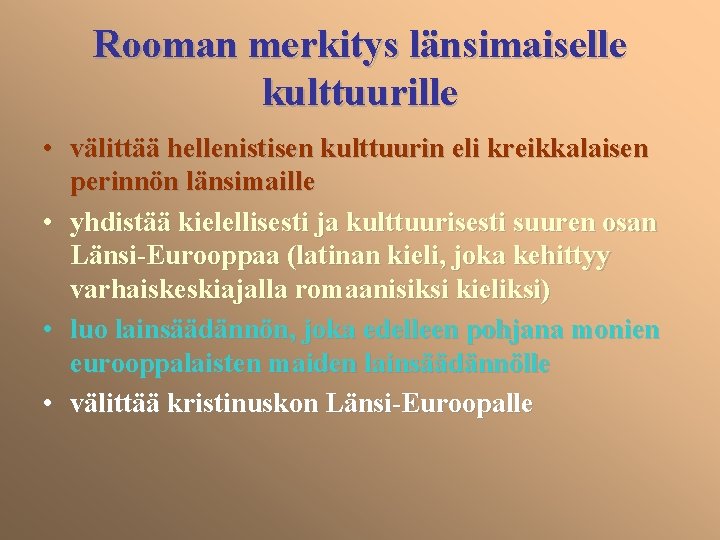 Rooman merkitys länsimaiselle kulttuurille

• välittää hellenistisen kulttuurin eli kreikkalaisen perinnön länsimaille
• yhdistää kielellisesti ja kulttuurisesti suuren osan Länsi-Eurooppaa (latinan kieli, joka kehittyy varhaiskeskiajalla romaanisiksi kieliksi)
• luo lainsäädännön, joka edelleen pohjana monien eurooppalaisten maiden lainsäädännölle
• välittää kristinuskon Länsi-Euroopalle